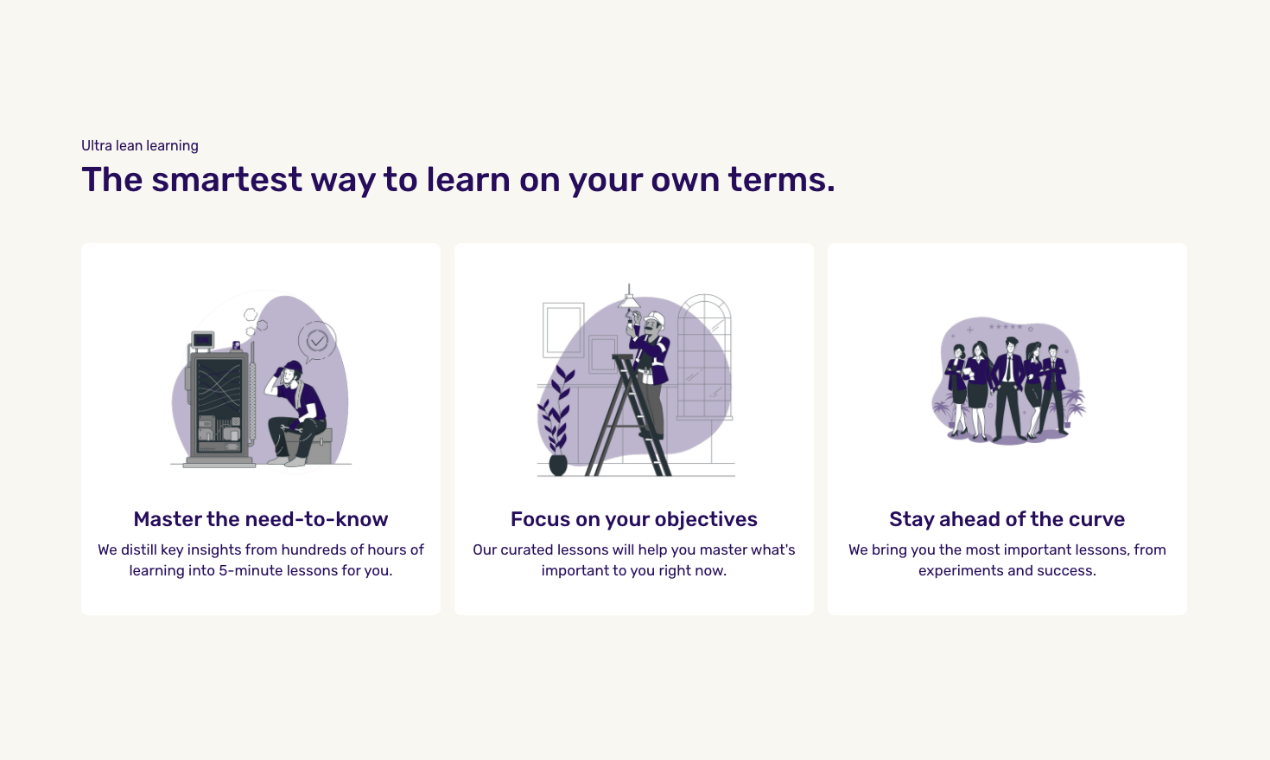 Ultra lean learning

The smartest way to learn on your own terms.

Master the need-to-know

We distill key insights from hundreds of hours of learning into 5-minute lessons for you.

Focus on your objectives

Our curated lessons will help you master what's important to you right now.

Stay ahead of the curve

We bring you the most important lessons, from experiments and success.